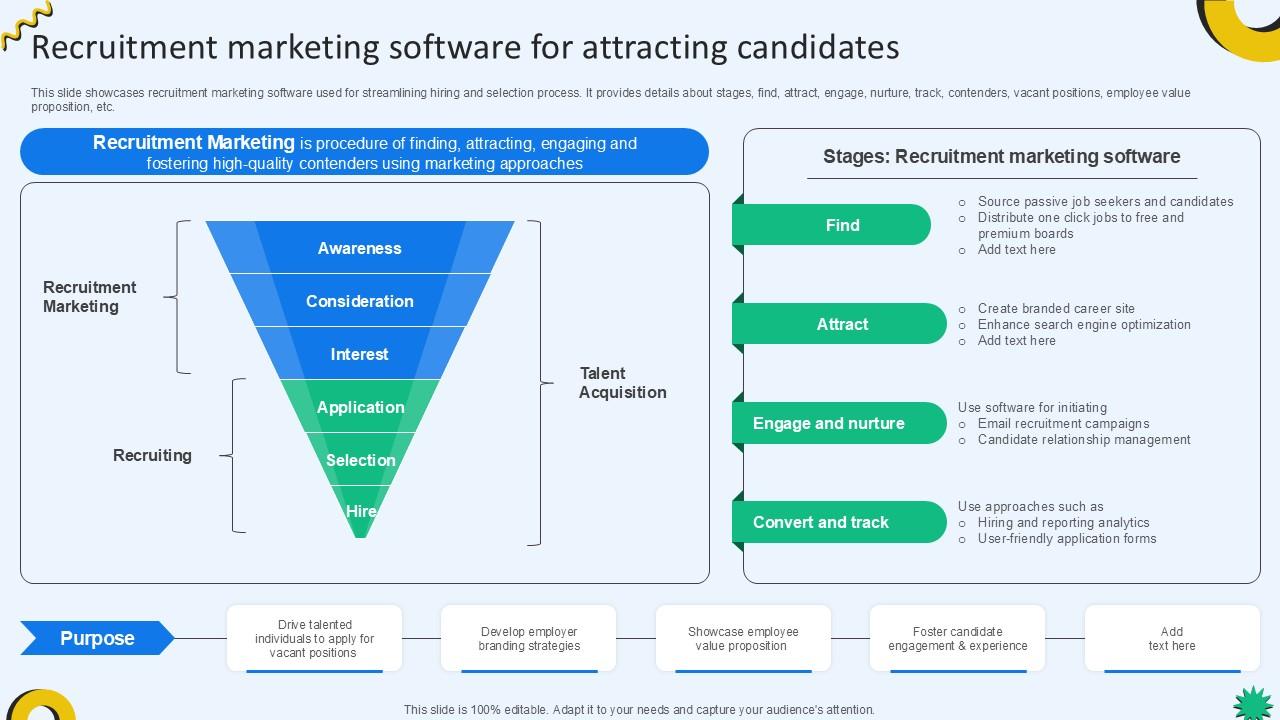 Recruitment marketing software for attracting candidates

This slide showcases recruitment marketing software used for streamlining hiring and selection process. It provides details about stages, find, attract, engage, nurture, track, contenders, vacant positions, employee value proposition, etc.

Recruitment Marketing is procedure of finding, attracting, engaging and fostering high-quality contenders using marketing approaches

Recruitment Marketing

Recruiting

Awareness
Consideration
Interest
Application
Selection
Hire

Talent Acquisition

Stages: Recruitment marketing software

Find
○ Source passive job seekers and candidates
○ Distribute one click jobs to free and premium boards
○ Add text here

Attract
○ Create branded career site
○ Enhance search engine optimization
○ Add text here

Engage and nurture
Use software for initiating
○ Email recruitment campaigns
○ Candidate relationship management

Convert and track
Use approaches such as
○ Hiring and reporting analytics
○ User-friendly application forms

Purpose

Drive talented individuals to apply for vacant positions

Develop employer branding strategies

Showcase employee value proposition

Foster candidate engagement & experience

Add text here

This slide is 100% editable. Adapt it to your needs and capture your audience's attention.